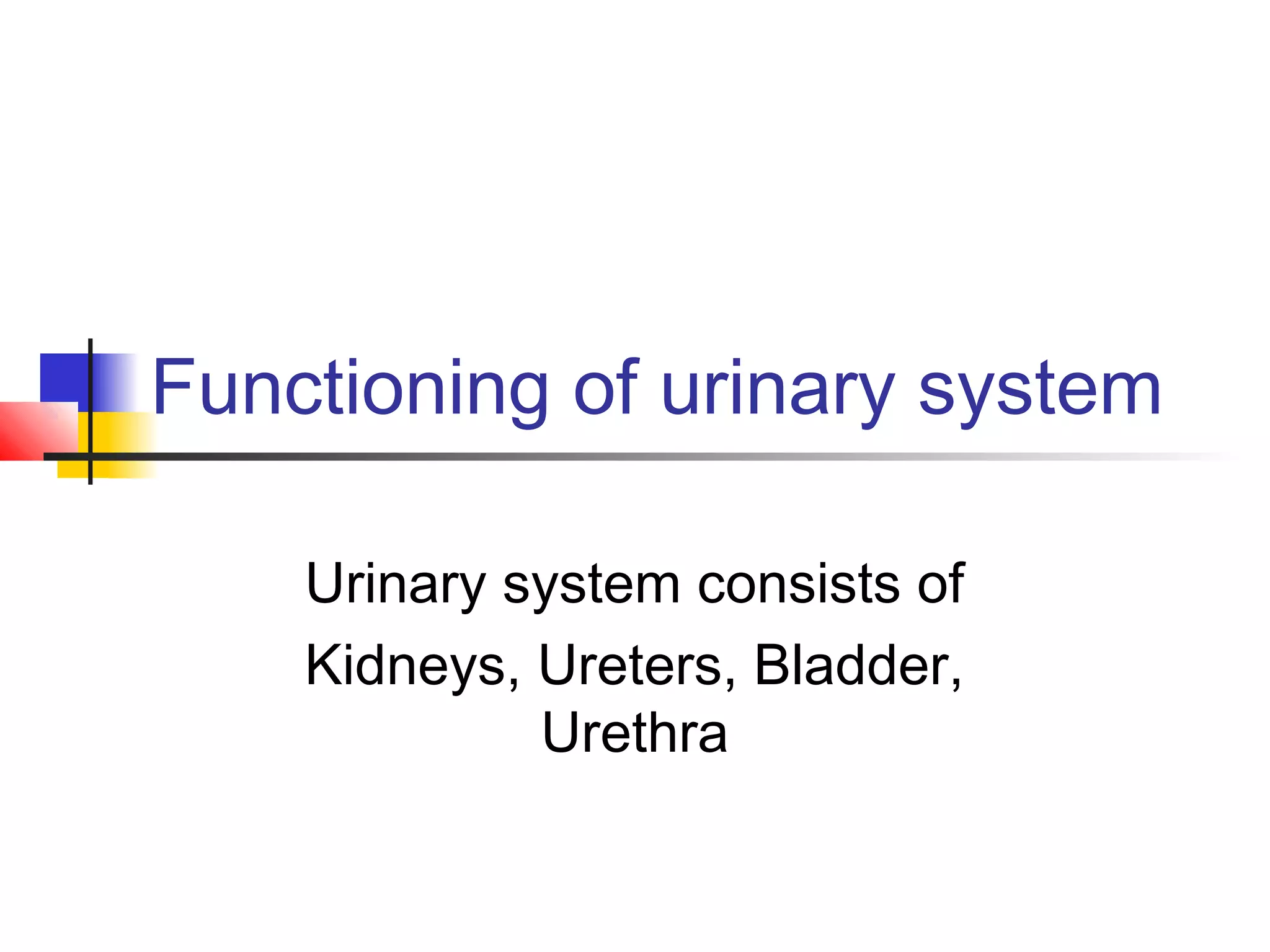 Functioning of urinary system

Urinary system consists of

Kidneys, Ureters, Bladder, Urethra